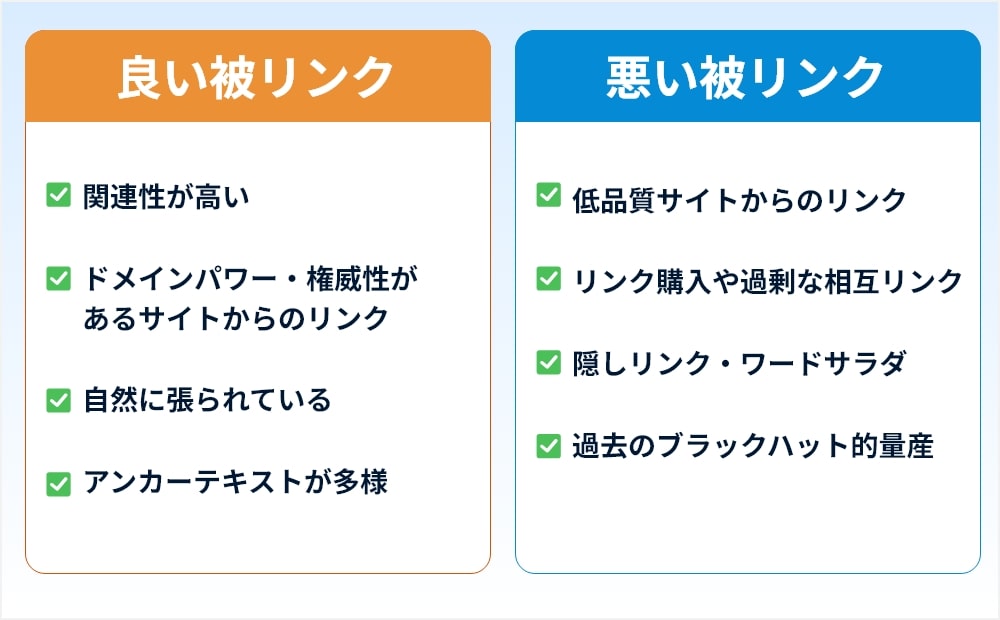 良い被リンク

関連性が高い

ドメインパワー・権威性があるサイトからのリンク

自然に張られている

アンカーテキストが多様

悪い被リンク

低品質サイトからのリンク

リンク購入や過剰な相互リンク

隠しリンク・ワードサラダ

過去のブラックハット的量産